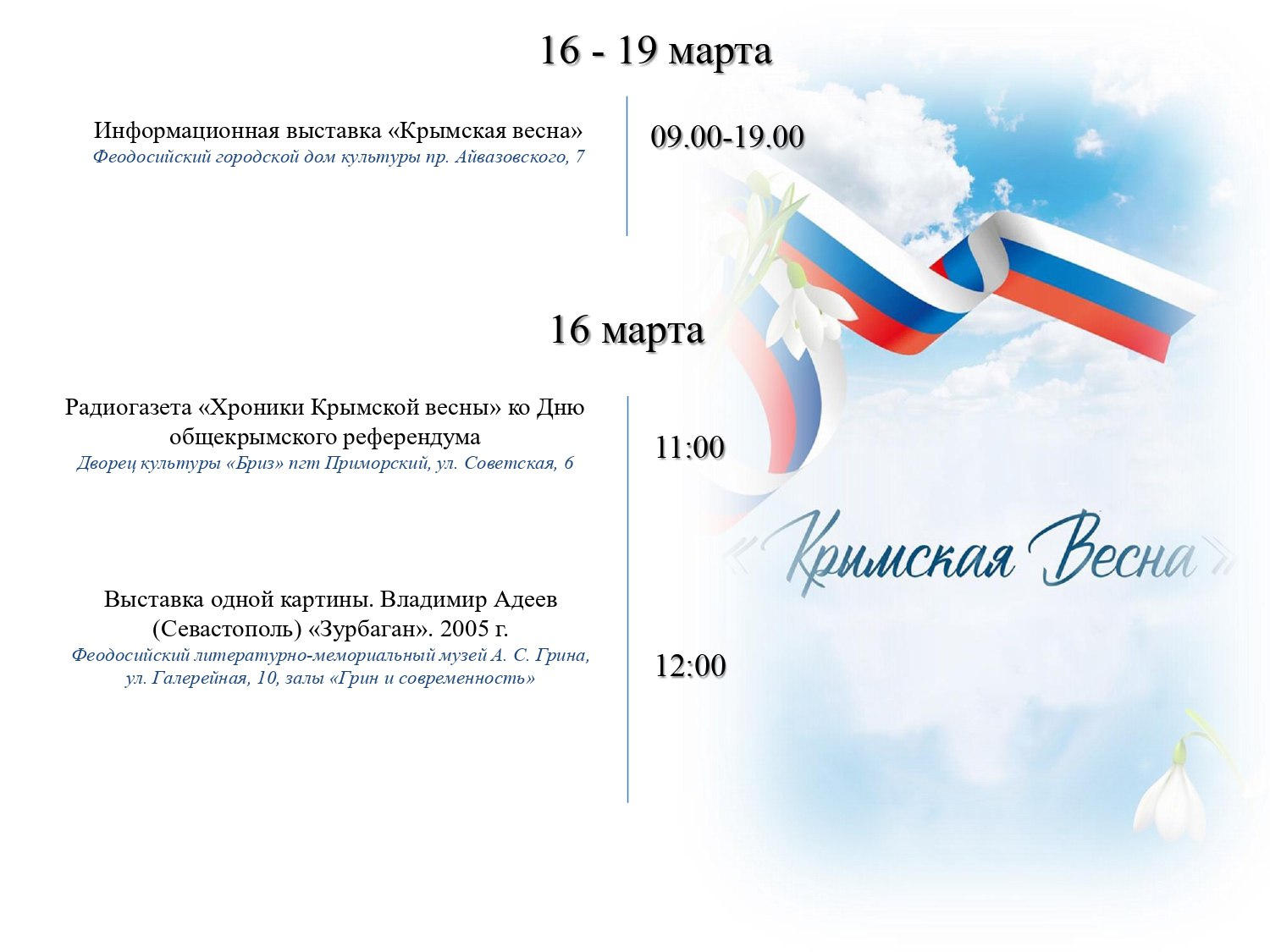 16 - 19 марта

Информационная выставка «Крымская весна»
Феодосийский городской дом культуры пр. Айвазовского, 7

09.00-19.00

16 марта

Радиогазета «Хроники Крымской весны» ко Дню общекрымского референдума
Дворец культуры «Бриз» пгт Приморский, ул. Советская, 6

11:00

Выставка одной картины. Владимир Адеев (Севастополь) «Зурбаган». 2005 г.
Феодосийский литературно-мемориальный музей А. С. Грина, ул. Галерейная, 10, залы «Грин и современность»

12:00

«Крымская Весна»